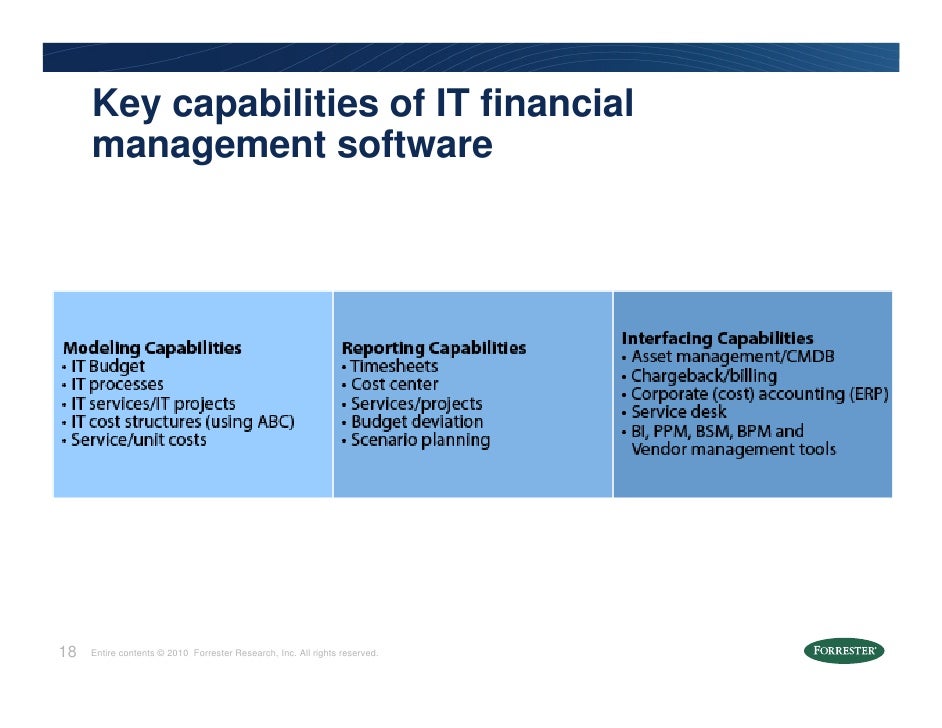 Key capabilities of IT financial management software

Modeling Capabilities
• IT Budget
• IT processes
• IT services/IT projects
• IT cost structures (using ABC)
• Service/unit costs

Reporting Capabilities
• Timesheets
• Cost center
• Services/projects
• Budget deviation
• Scenario planning

Interfacing Capabilities
• Asset management/CMDB
• Chargeback/billing
• Corporate (cost) accounting (ERP)
• Service desk
• BI, PPM, BSM, BPM and Vendor management tools

18 Entire contents © 2010 Forrester Research, Inc. All rights reserved.

FORRESTER®